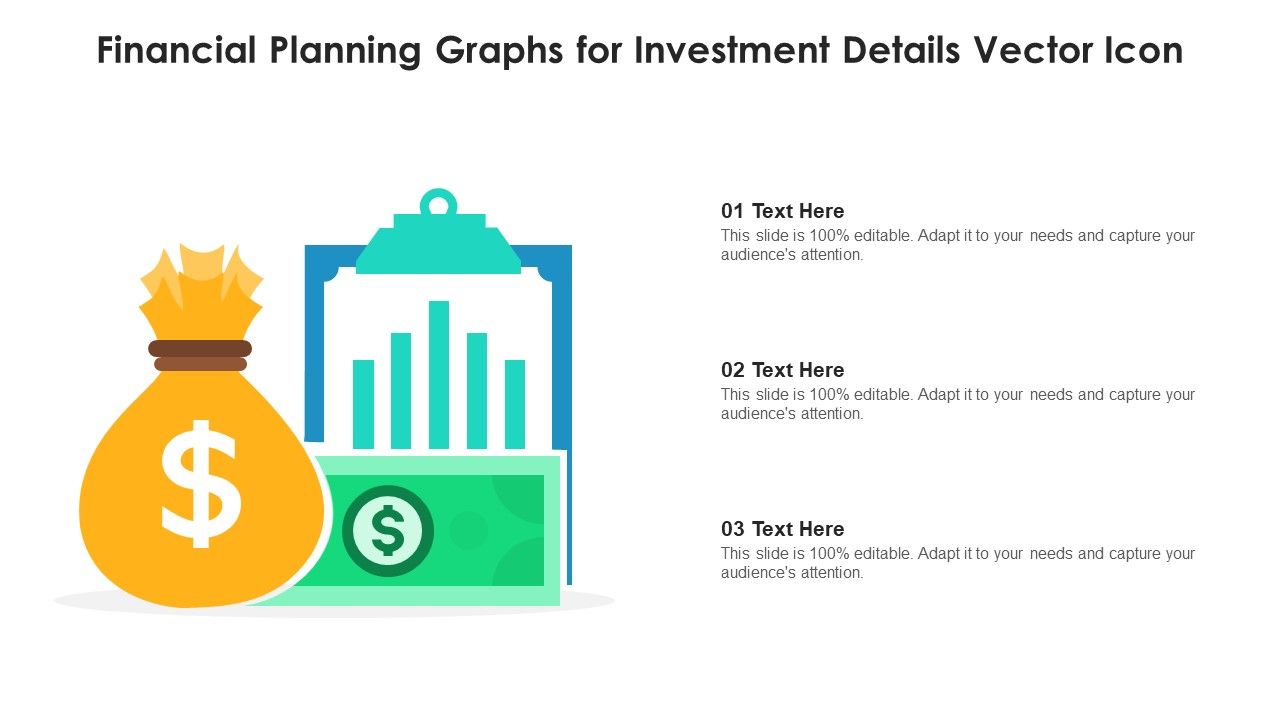 Financial Planning Graphs for Investment Details Vector Icon

$

$

01 Text Here
This slide is 100% editable. Adapt it to your needs and capture your audience's attention.

02 Text Here
This slide is 100% editable. Adapt it to your needs and capture your audience's attention.

03 Text Here
This slide is 100% editable. Adapt it to your needs and capture your audience's attention.